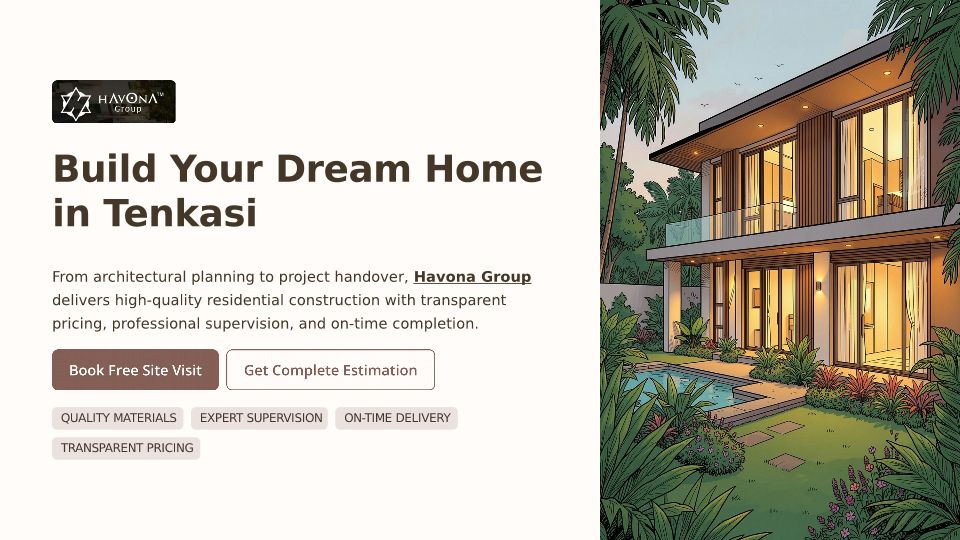 HAVONA™ Group

Build Your Dream Home in Tenkasi

From architectural planning to project handover, Havona Group delivers high-quality residential construction with transparent pricing, professional supervision, and on-time completion.

Book Free Site Visit

Get Complete Estimation

QUALITY MATERIALS

EXPERT SUPERVISION

ON-TIME DELIVERY

TRANSPARENT PRICING